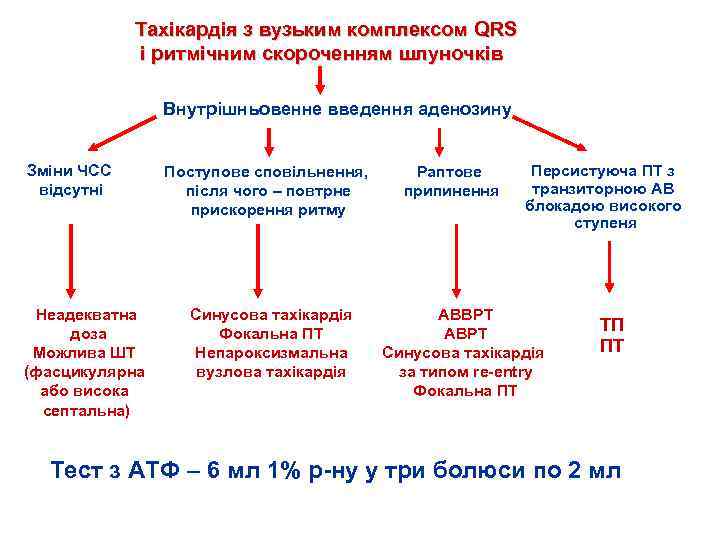 Тахікардія з вузьким комплексом QRS і ритмічним скороченням шлуночків

Внутрішньовенне введення аденозину

Зміни ЧСС відсутні

Поступове сповільнення, після чого – повтрне прискорення ритму

Раптове припинення

Персистуюча ПТ з транзиторною АВ блокадою високого ступеня

Неадекватна доза
Можлива ШТ (фасцикулярна або висока септальна)

Синусова тахікардія
Фокальна ПТ
Непароксизмальна вузлова тахікардія

АВВРТ
АВРТ
Синусова тахікардія за типом re-entry
Фокальна ПТ

ТП
ПТ

Тест з АТФ – 6 мл 1% р-ну у три болюси по 2 мл